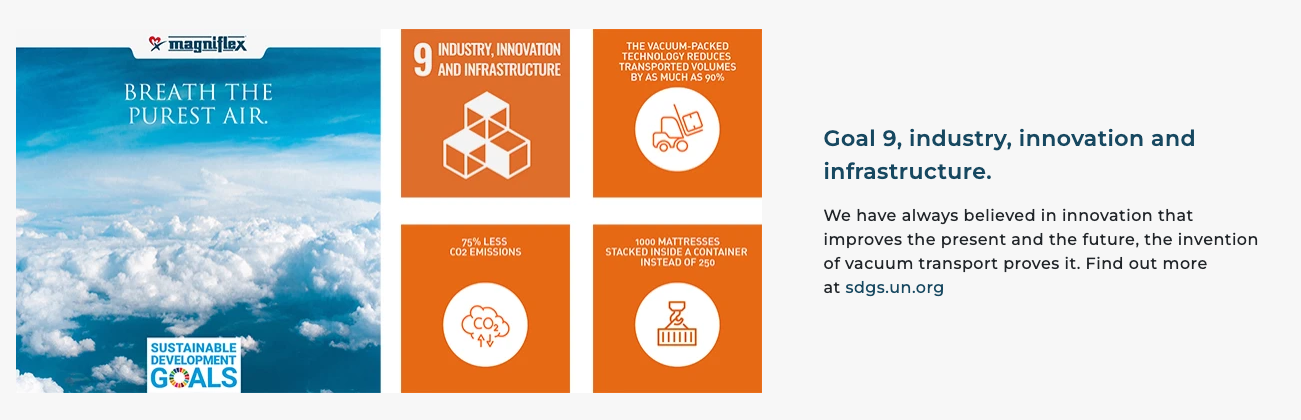 magniflex

BREATH THE PUREST AIR.

SUSTAINABLE DEVELOPMENT GOALS

9 INDUSTRY, INNOVATION AND INFRASTRUCTURE

THE VACUUM-PACKED TECHNOLOGY REDUCES TRANSPORTED VOLUMES BY AS MUCH AS 90%

75% LESS CO2 EMISSIONS

$CO_2$

1000 MATTRESSES STACKED INSIDE A CONTAINER INSTEAD OF 250

Goal 9, industry, innovation and infrastructure.

We have always believed in innovation that improves the present and the future, the invention of vacuum transport proves it. Find out more at sdgs.un.org